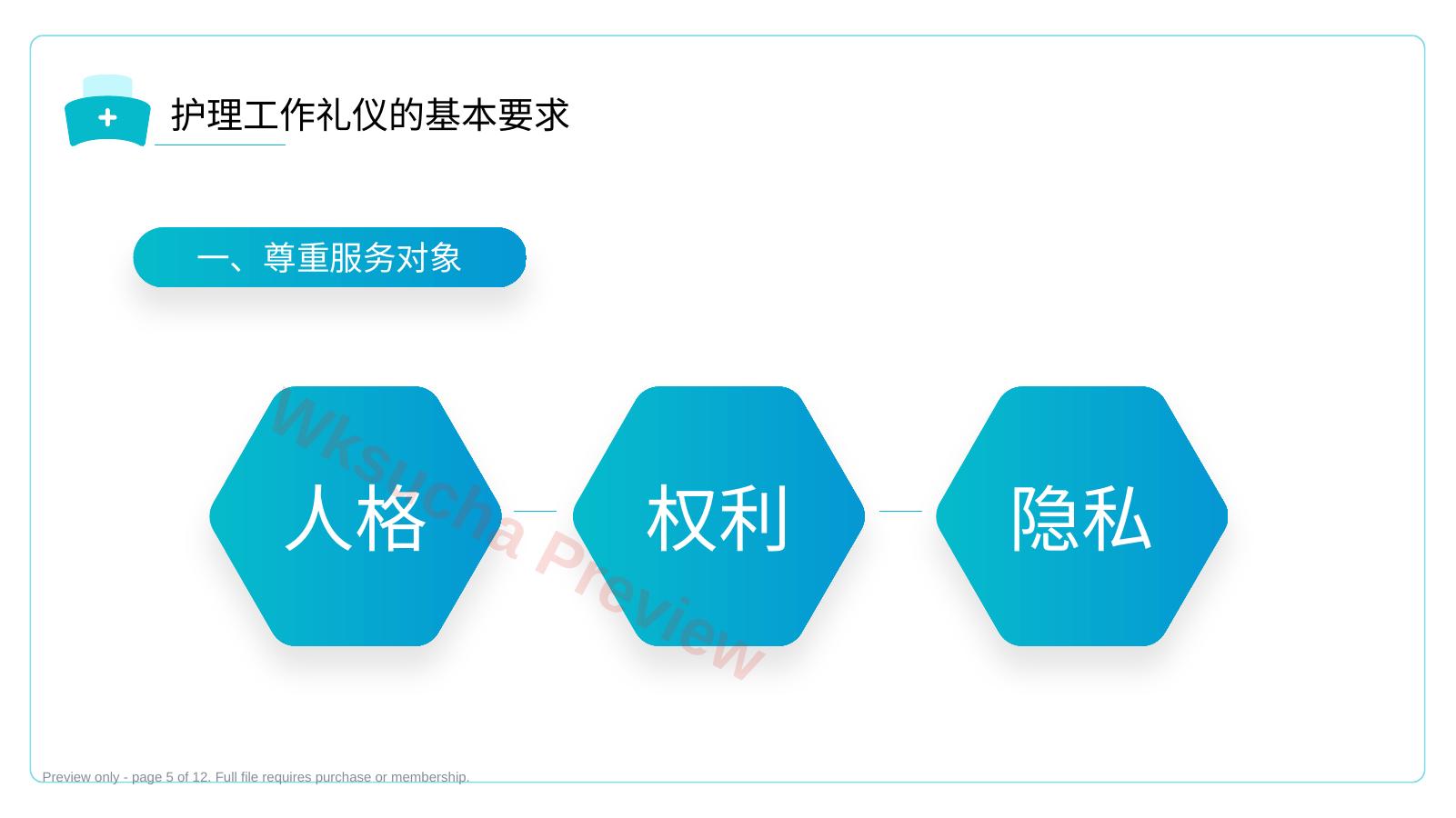 护理工作礼仪的基本要求

一、尊重服务对象

人格

权利

隐私

Preview only - page 5 of 12. Full file requires purchase or membership.

Wksucha Preview